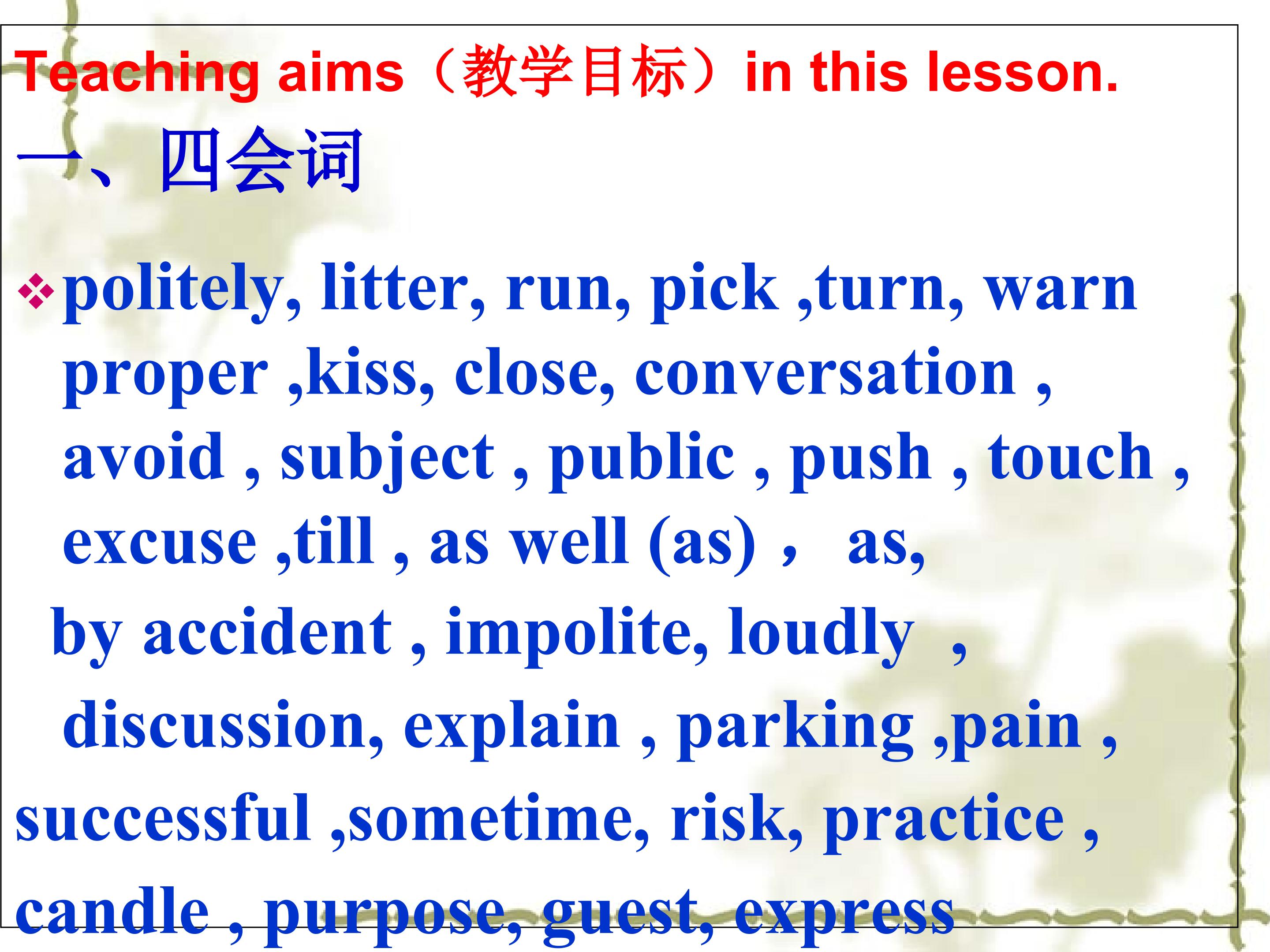 Teaching aims（教学目标）in this lesson.

一、四会词

❖ politely, litter, run, pick ,turn, warn proper ,kiss, close, conversation , avoid , subject , public , push , touch , excuse ,till , as well (as) ， as, by accident , impolite, loudly , discussion, explain , parking ,pain , successful ,sometime, risk, practice , candle , purpose, guest, express